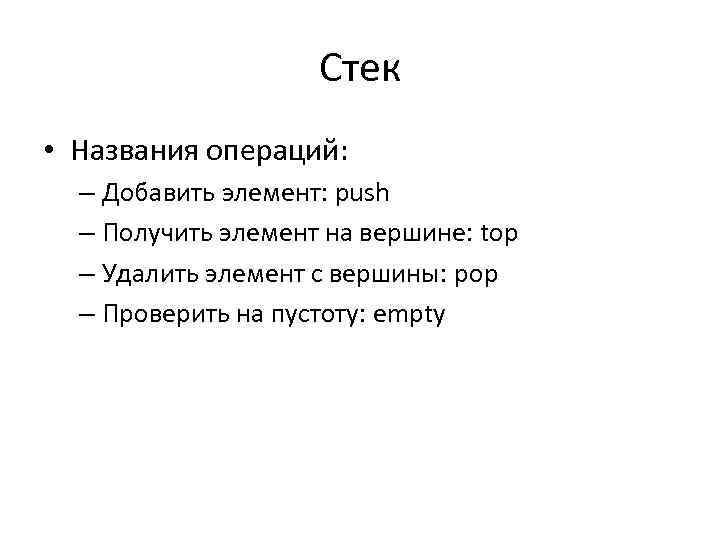 Стек

• Названия операций:
– Добавить элемент: push
– Получить элемент на вершине: top
– Удалить элемент с вершины: pop
– Проверить на пустоту: empty